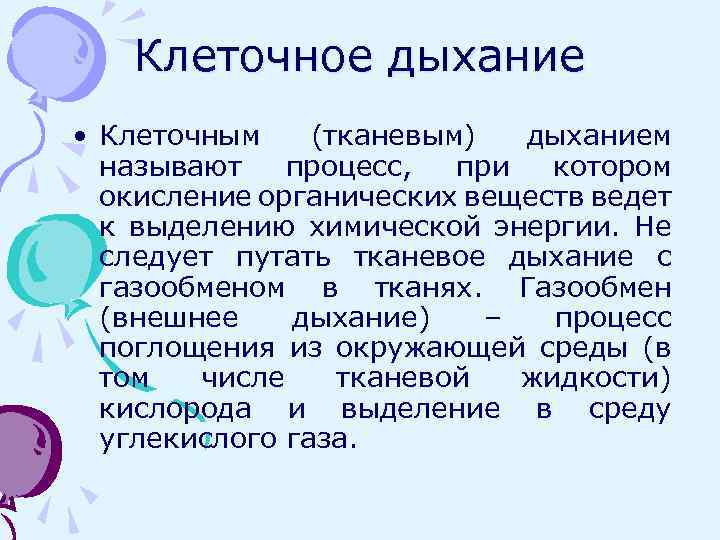 Клеточное дыхание

• Клеточным (тканевым) дыханием называют процесс, при котором окисление органических веществ ведет к выделению химической энергии. Не следует путать тканевое дыхание с газообменом в тканях. Газообмен (внешнее дыхание) – процесс поглощения из окружающей среды (в том числе тканевой жидкости) кислорода и выделение в среду углекислого газа.